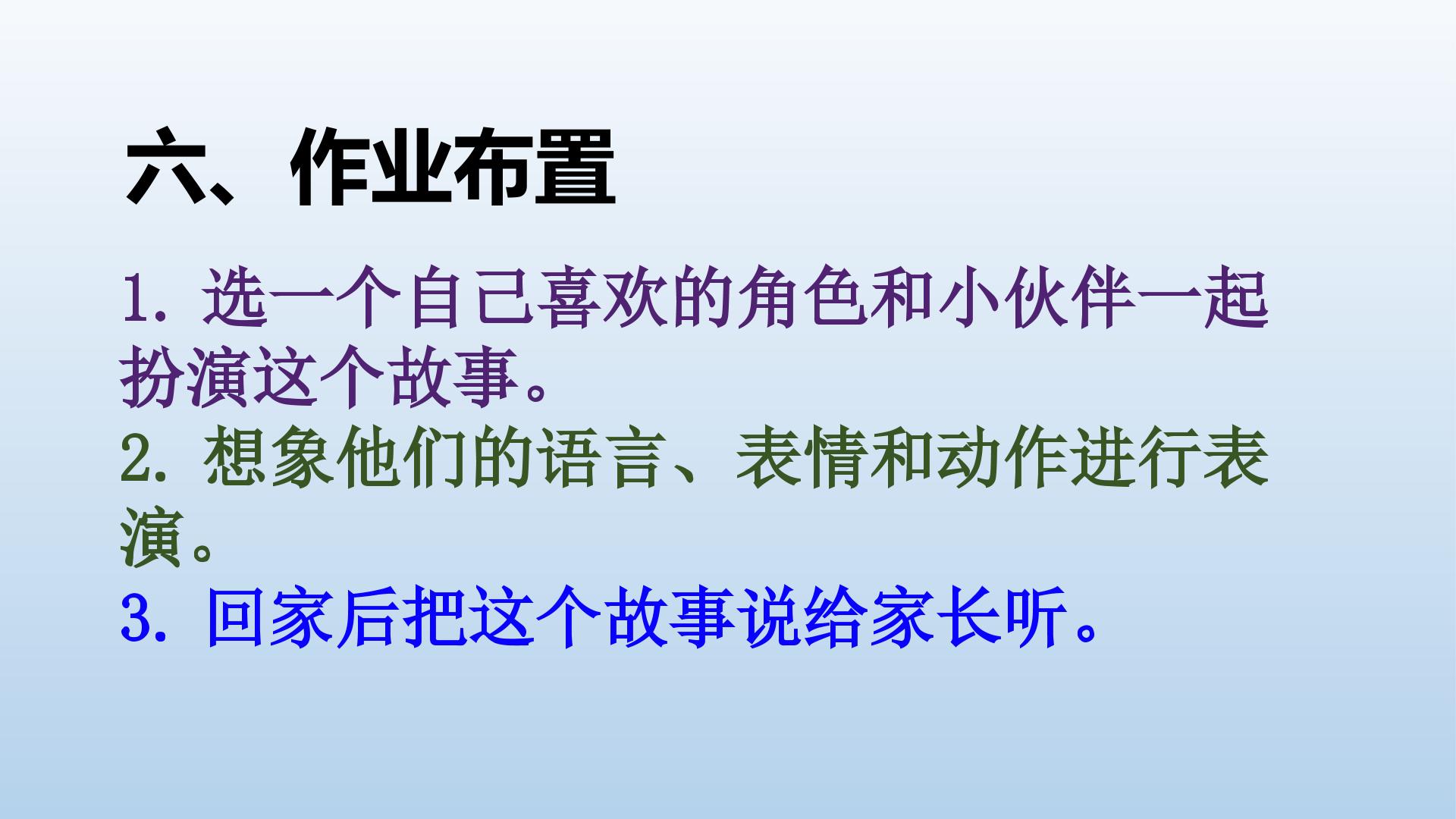 六、作业布置

1. 选一个自己喜欢的角色和小伙伴一起扮演这个故事。

2. 想象他们的语言、表情和动作进行表演。

3. 回家后把这个故事说给家长听。